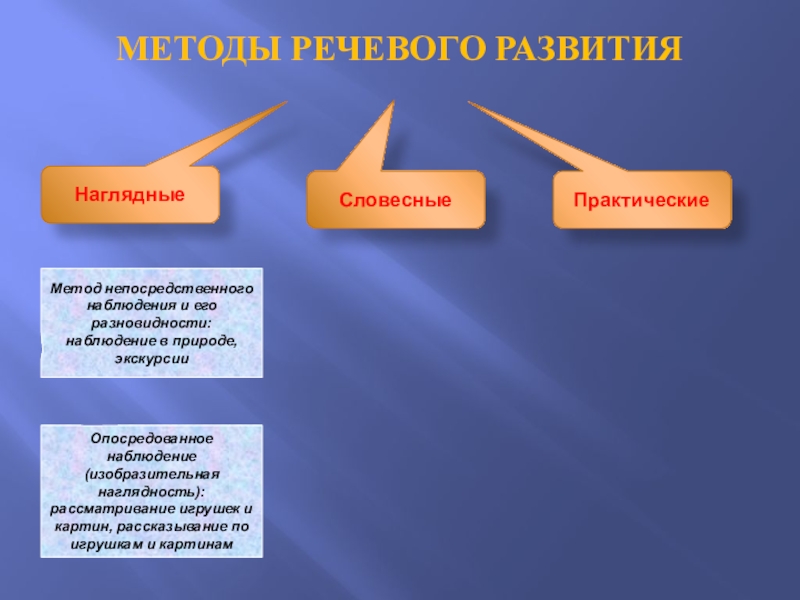 МЕТОДЫ РЕЧЕВОГО РАЗВИТИЯ

Наглядные

Словесные

Практические

Метод непосредственного наблюдения и его разновидности: наблюдение в природе, экскурсии

Опосредованное наблюдение (изобразительная наглядность): рассматривание игрушек и картин, рассказывание по игрушкам и картинам